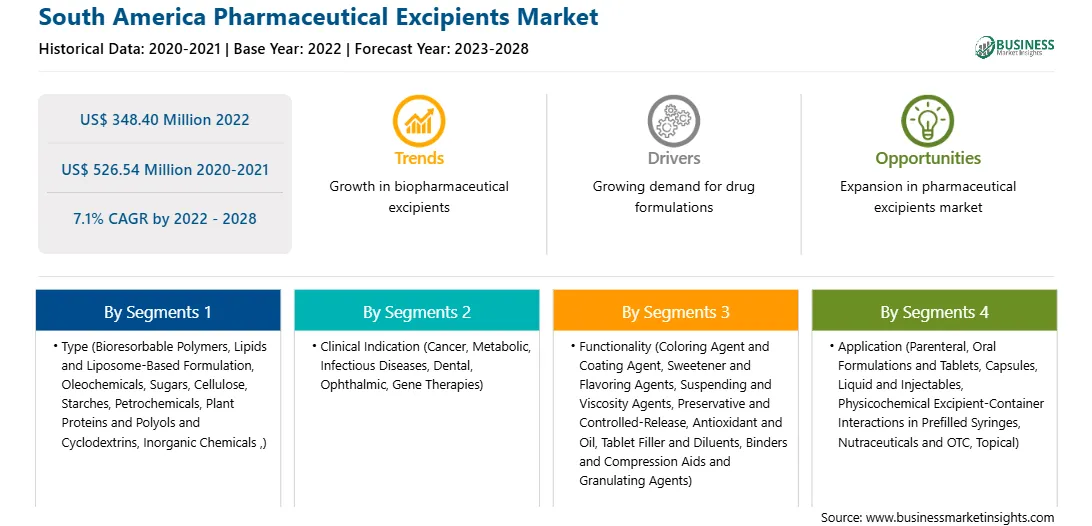 South America Pharmaceutical Excipients Market

Historical Data: 2020-2021 | Base Year: 2022 | Forecast Year: 2023-2028

BUSINESS Market Insights

US$ 348.40 Million 2022

US$ 526.54 Million 2020-2021

7.1% CAGR by 2022 - 2028

Trends

Growth in biopharmaceutical excipients

Drivers

Growing demand for drug formulations

Opportunities

Expansion in pharmaceutical excipients market

By Segments 1

• Type (Bioresorbable Polymers, Lipids and Liposome-Based Formulation, Oleochemicals, Sugars, Cellulose, Starches, Petrochemicals, Plant Proteins and Polyols and Cyclodextrins, Inorganic Chemicals ,)

By Segments 2

• Clinical Indication (Cancer, Metabolic, Infectious Diseases, Dental, Ophthalmic, Gene Therapies)

By Segments 3

• Functionality (Coloring Agent and Coating Agent, Sweetener and Flavoring Agents, Suspending and Viscosity Agents, Preservative and Controlled-Release, Antioxidant and Oil, Tablet Filler and Diluents, Binders and Compression Aids and Granulating Agents)

By Segments 4

• Application (Parenteral, Oral Formulations and Tablets, Capsules, Liquid and Injectables, Physicochemical Excipient-Container Interactions in Prefilled Syringes, Nutraceuticals and OTC, Topical)

Source: www.businessmarketinsights.com